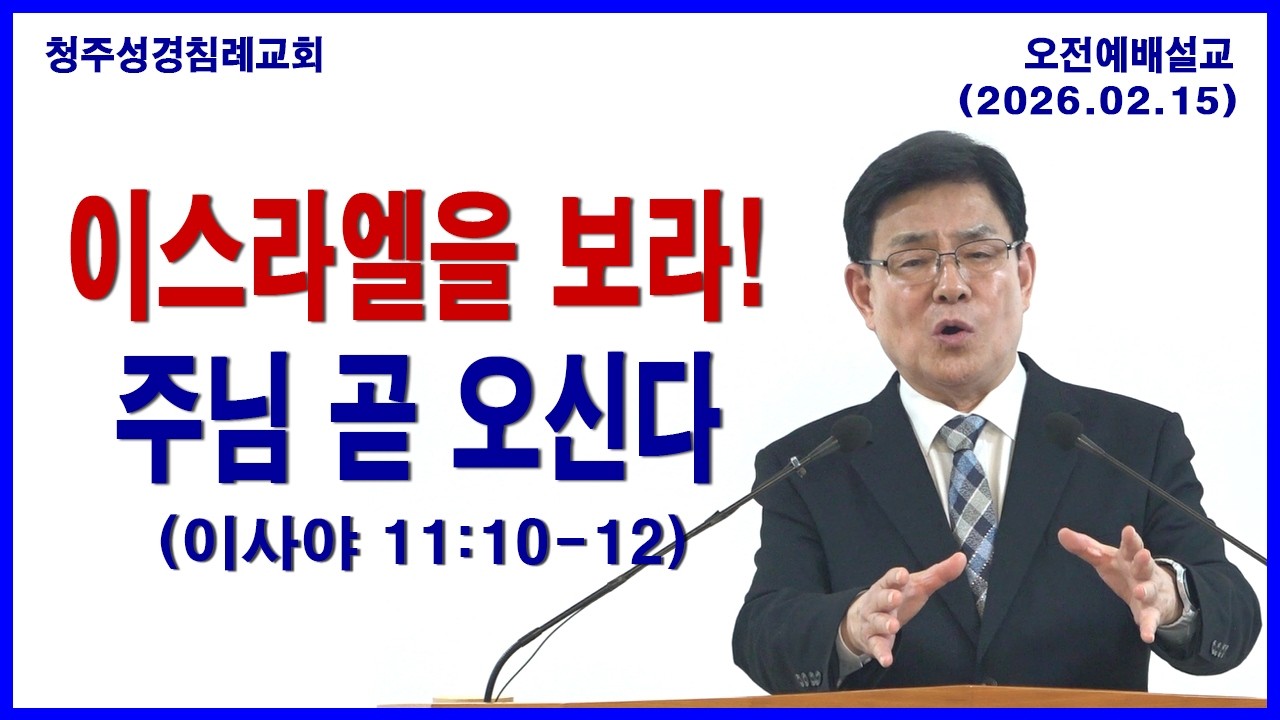 청주성경침례교회

오전예배설교
(2026.02.15)

이스라엘을 보라!
주님 곧 오신다
(이사야 11:10-12)